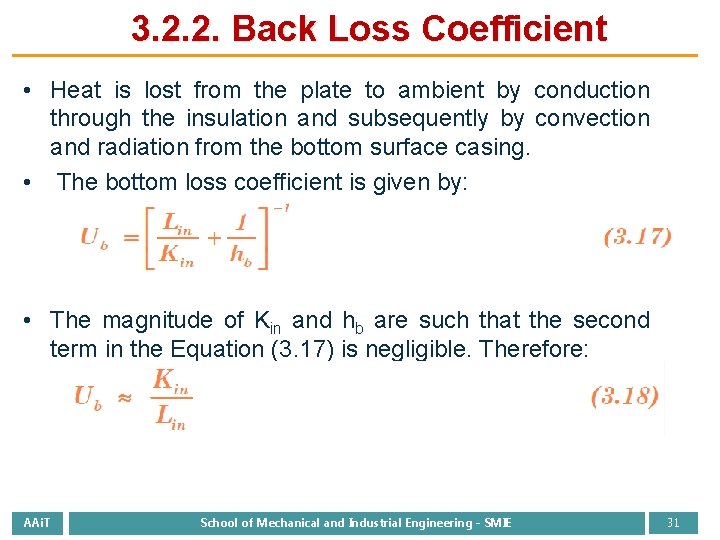 3.2.2. Back Loss Coefficient

• Heat is lost from the plate to ambient by conduction through the insulation and subsequently by convection and radiation from the bottom surface casing.

• The bottom loss coefficient is given by:

$U_b = \left[\frac{L_{in}}{K_{in}} + \frac{1}{h_b}\right]^{-1}$ (3.17)

• The magnitude of $K_{in}$ and $h_b$ are such that the second term in the Equation (3.17) is negligible. Therefore:

$U_b \approx \frac{K_{in}}{L_{in}}$ (3.18)

AAiT

School of Mechanical and Industrial Engineering - SMIE

31